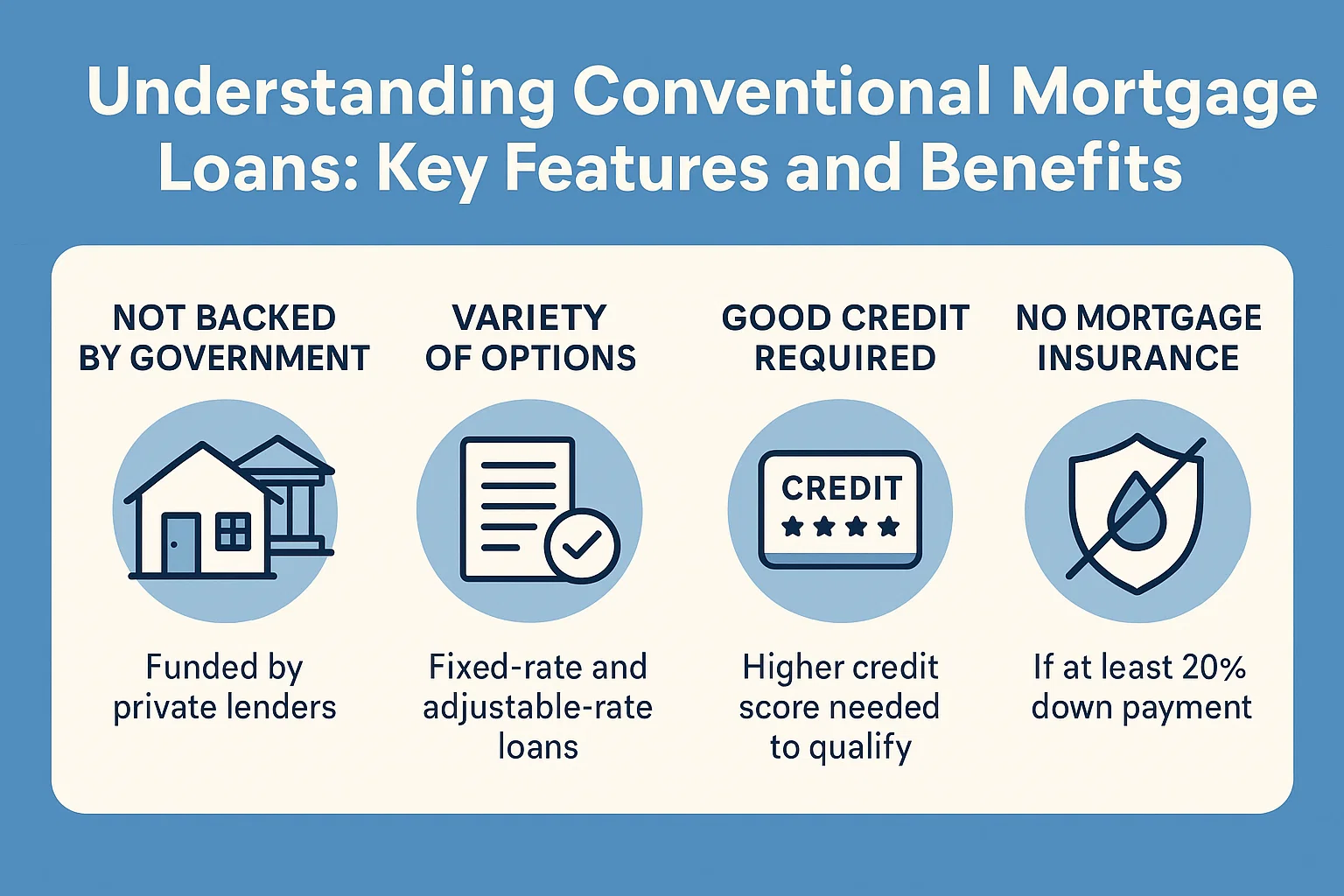 Understanding Conventional Mortgage Loans: Key Features and Benefits

NOT BACKED BY GOVERNMENT

Funded by private lenders

VARIETY OF OPTIONS

Fixed-rate and adjustable-rate loans

GOOD CREDIT REQUIRED

CREDIT
★★★★

Higher credit score needed to qualify

NO MORTGAGE INSURANCE

If at least 20% down payment